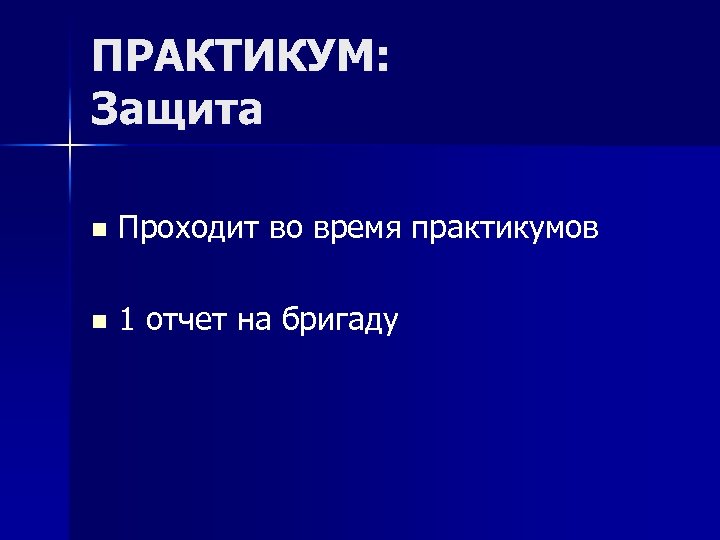 ПРАКТИКУМ:
Защита

- Проходит во время практикумов
- 1 отчет на бригаду